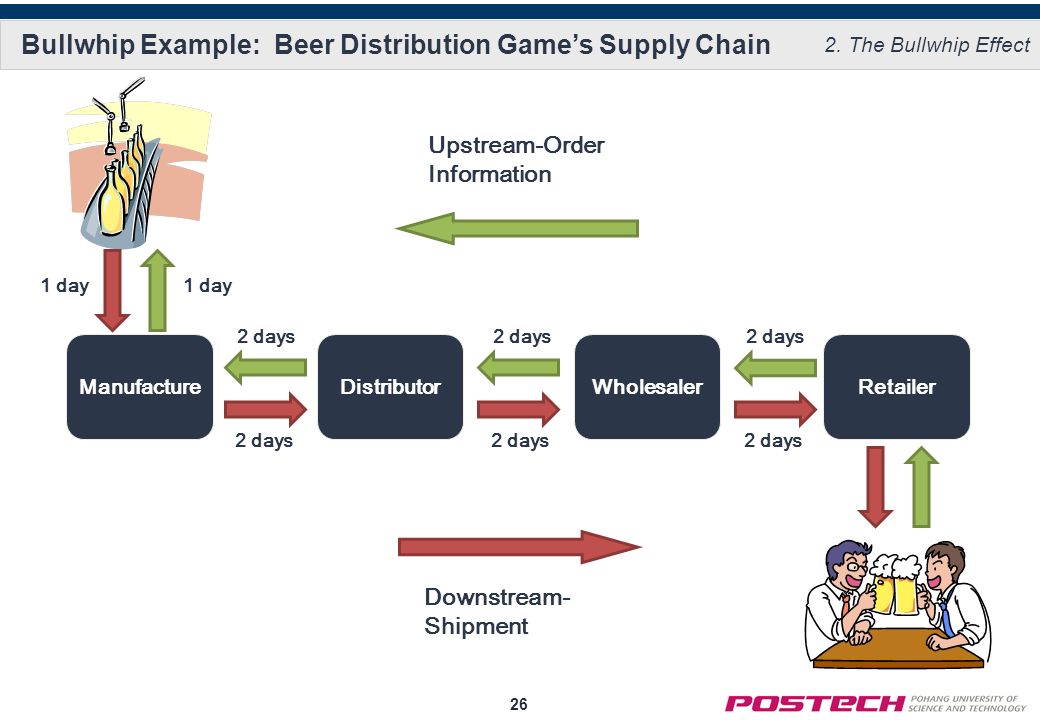 Bullwhip Example: Beer Distribution Game's Supply Chain

2. The Bullwhip Effect

Upstream-Order Information

1 day

1 day

2 days

2 days

2 days

Manufacture

Distributor

Wholesaler

Retailer

2 days

2 days

2 days

Downstream-Shipment

26

POSTECH POHANG UNIVERSITY OF SCIENCE AND TECHNOLOGY